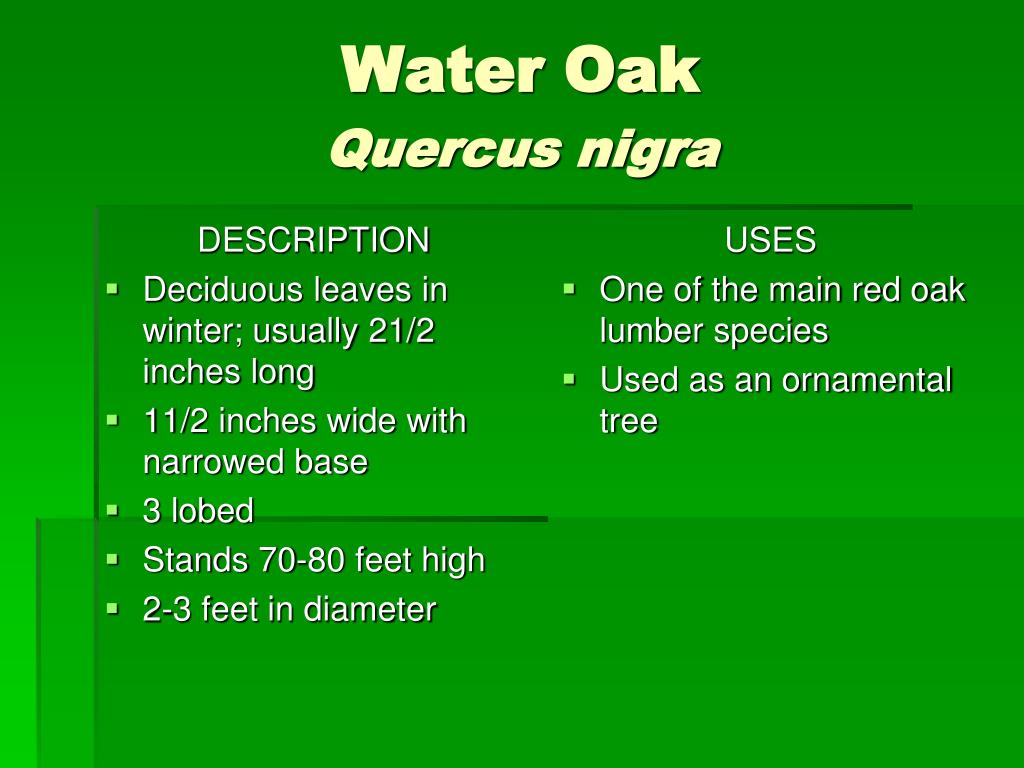 Water Oak
Quercus nigra

DESCRIPTION
- Deciduous leaves in winter; usually 21/2 inches long
- 11/2 inches wide with narrowed base
- 3 lobed
- Stands 70-80 feet high
- 2-3 feet in diameter

USES
- One of the main red oak lumber species
- Used as an ornamental tree